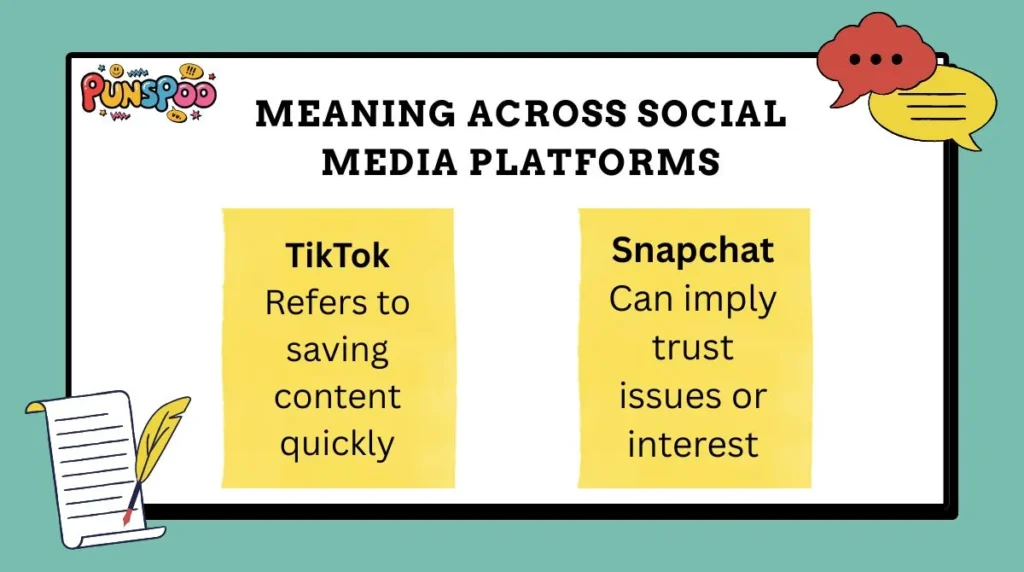 PUNSPOO

MEANING ACROSS SOCIAL MEDIA PLATFORMS

TikTok
Refers to saving content quickly

Snapchat
Can imply trust issues or interest